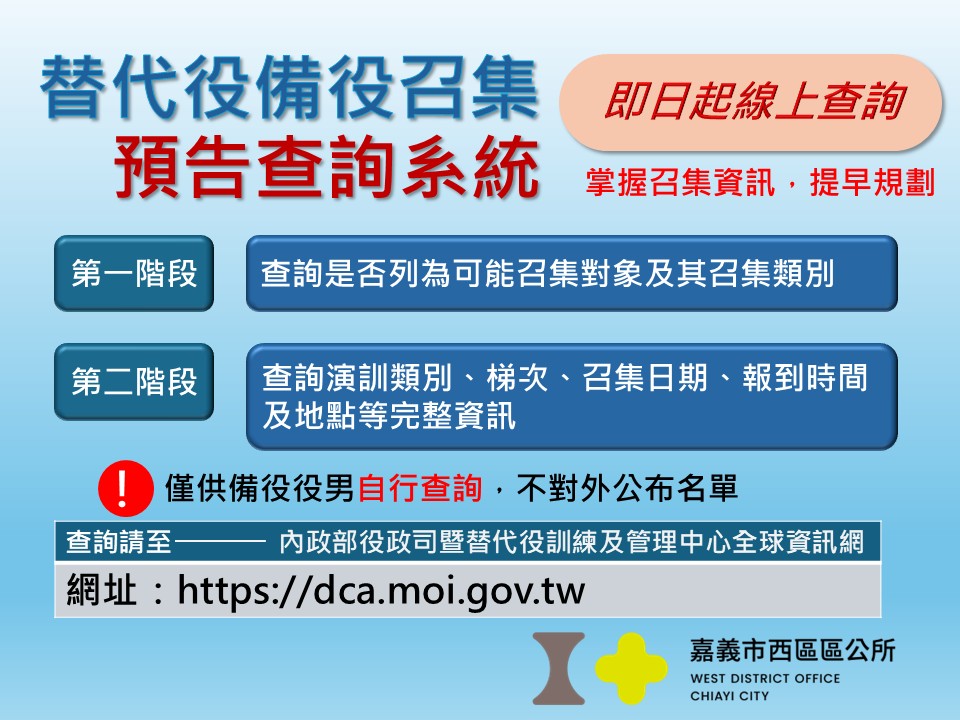 替代役備役召集
預告查詢系統

即日起線上查詢

掌握召集資訊，提早規劃

第一階段

查詢是否列為可能召集對象及其召集類別

第二階段

查詢演訓類別、梯次、召集日期、報到時間及地點等完整資訊

!

僅供備役役男自行查詢，不對外公布名單

查詢請至——— 內政部役政司暨替代役訓練及管理中心全球資訊網

網址：https://dca.moi.gov.tw

嘉義市西區區公所
WEST DISTRICT OFFICE
CHIAYI CITY